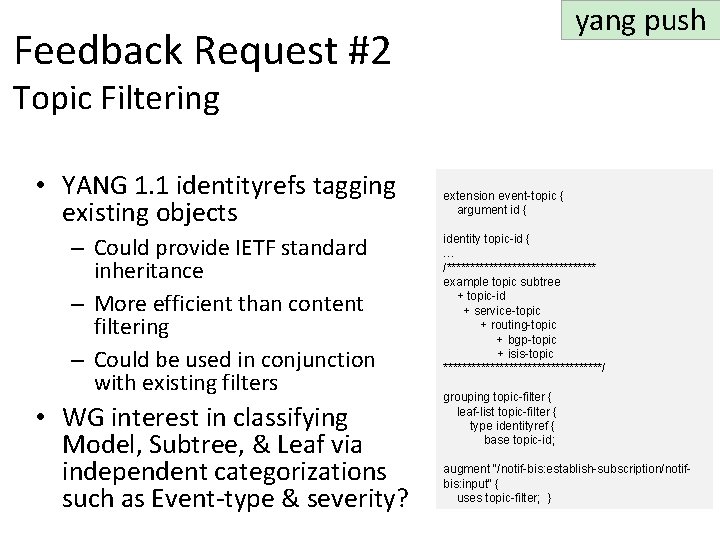 yang push

Feedback Request #2
Topic Filtering

• YANG 1.1 identityrefs tagging existing objects
– Could provide IETF standard inheritance
– More efficient than content filtering
– Could be used in conjunction with existing filters
• WG interest in classifying Model, Subtree, & Leaf via independent categorizations such as Event-type & severity?

extension event-topic {
argument id {

identity topic-id {
...
/********************************
example topic subtree
+ topic-id
+ service-topic
+ routing-topic
+ bgp-topic
+ isis-topic
**********************************/

grouping topic-filter {
leaf-list topic-filter {
type identityref {
base topic-id;

augment "/notif-bis:establish-subscription/notif-bis:input" {
uses topic-filter; }